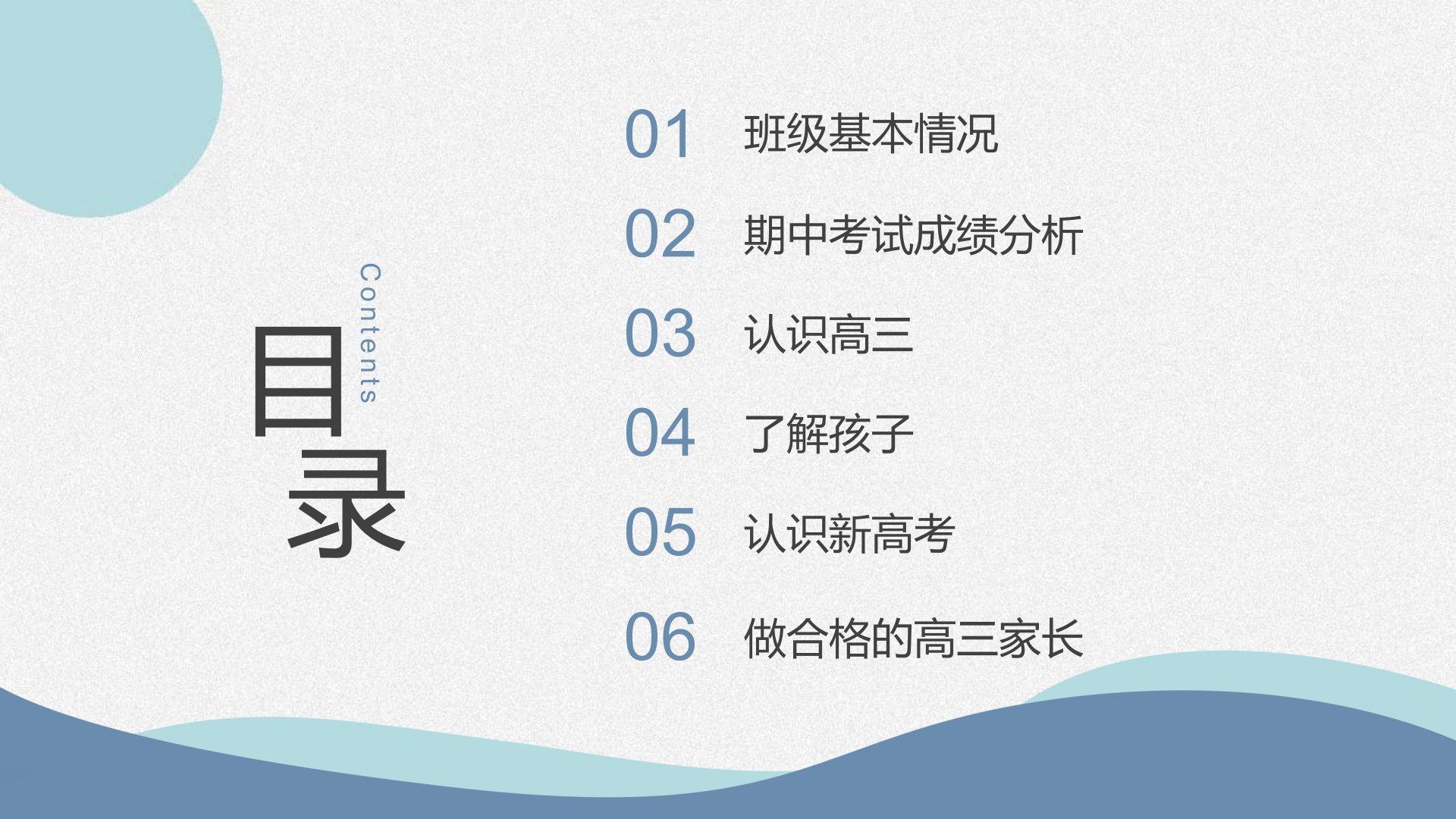 目录
Contents

01 班级基本情况

02 期中考试成绩分析

03 认识高三

04 了解孩子

05 认识新高考

06 做合格的高三家长